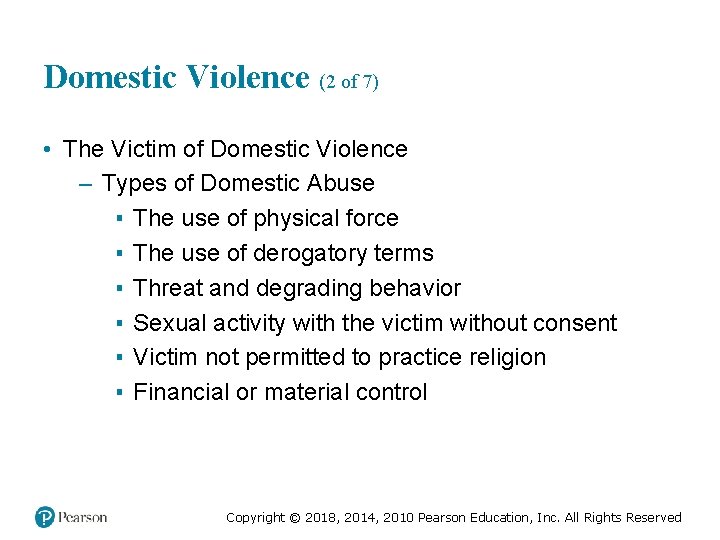 Domestic Violence (2 of 7)

• The Victim of Domestic Violence
– Types of Domestic Abuse
▪ The use of physical force
▪ The use of derogatory terms
▪ Threat and degrading behavior
▪ Sexual activity with the victim without consent
▪ Victim not permitted to practice religion
▪ Financial or material control

Pearson

Copyright © 2018, 2014, 2010 Pearson Education, Inc. All Rights Reserved